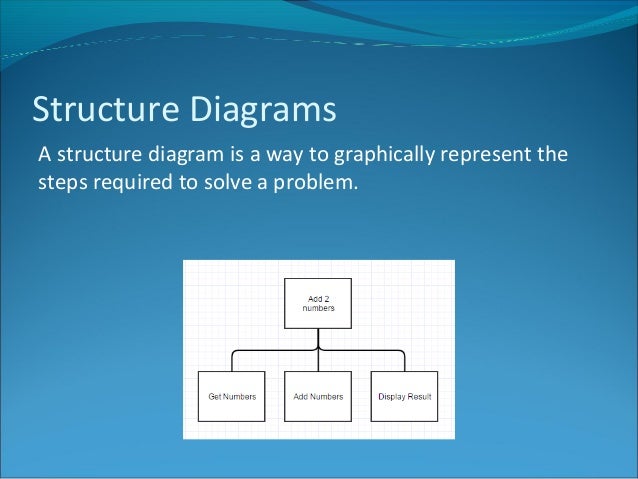 Structure Diagrams

A structure diagram is a way to graphically represent the steps required to solve a problem.

Add 2 numbers

Get Numbers

Add Numbers

Display Result